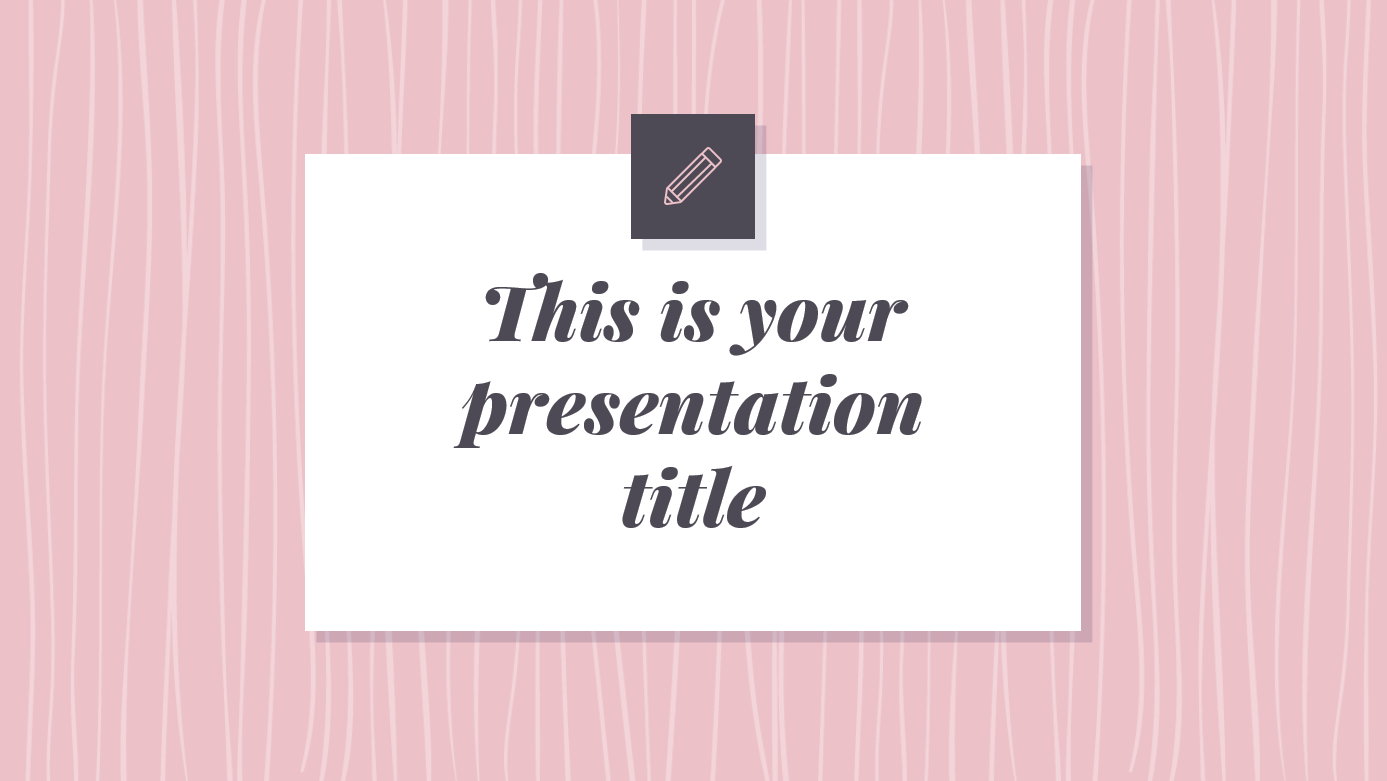 This is your presentation title